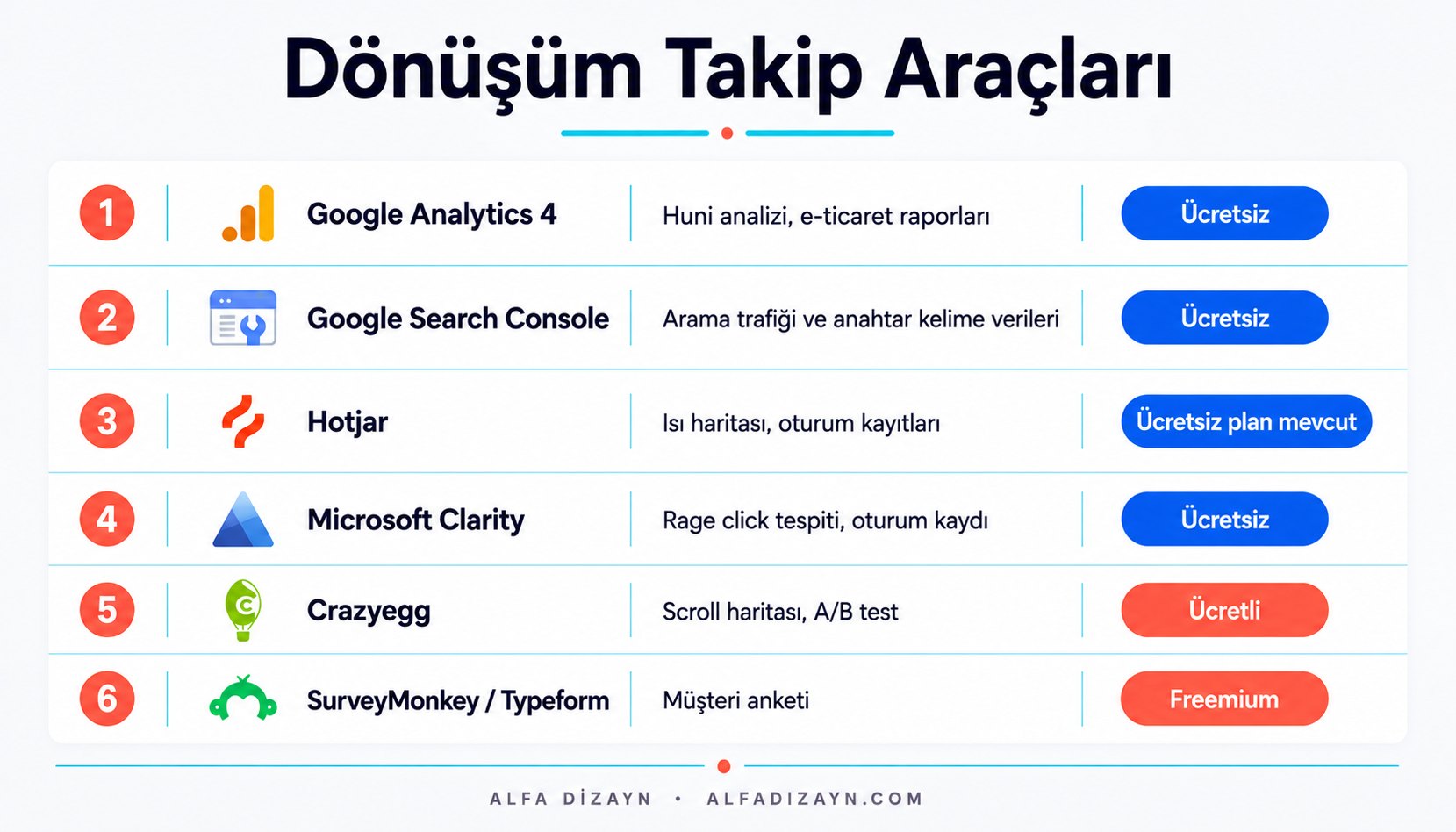 Dönüşüm Takip Araçları

| 1 | Google Analytics 4 | Huni analizi, e-ticaret raporları | Ücretsiz |
|---|---|---|---|
| 2 | Google Search Console | Arama trafiği ve anahtar kelime verileri | Ücretsiz |
| 3 | Hotjar | Isı haritası, oturum kayıtları | Ücretsiz plan mevcut |
| 4 | Microsoft Clarity | Rage click tespiti, oturum kaydı | Ücretsiz |
| 5 | Crazyegg | Scroll haritası, A/B test | Ücretli |
| 6 | SurveyMonkey / Typeform | Müşteri anketi | Freemium |

ALFA DİZAYN • ALFADIZAYN.COM